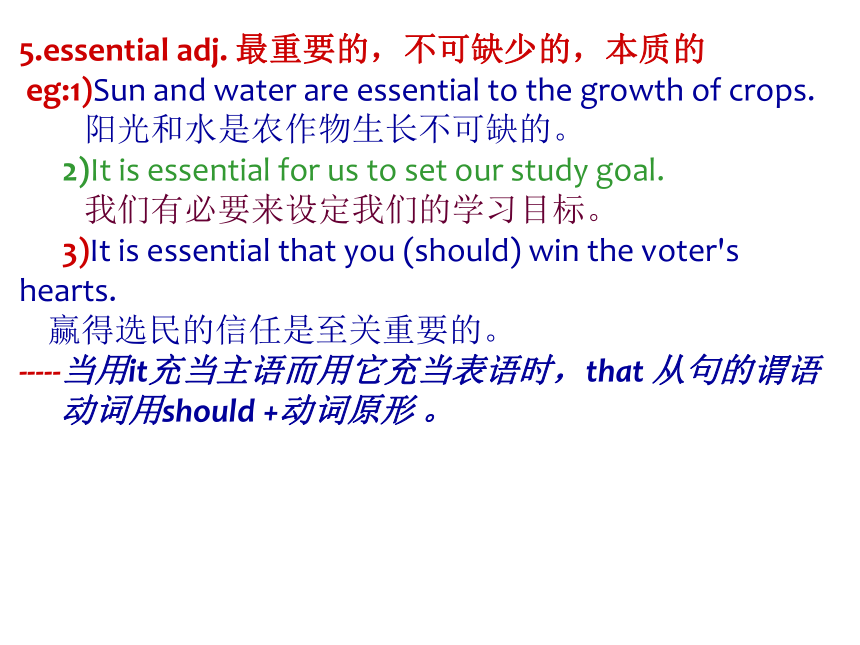 5.essential adj. 最重要的，不可缺少的，本质的
eg:1)Sun and water are essential to the growth of crops.
阳光和水是农作物生长不可缺的。
2)It is essential for us to set our study goal.
我们有必要来设定我们的学习目标。
3)It is essential that you (should) win the voter's hearts.
赢得选民的信任是至关重要的。
-----当用it充当主语而用它充当表语时，that 从句的谓语动词用should +动词原形 。